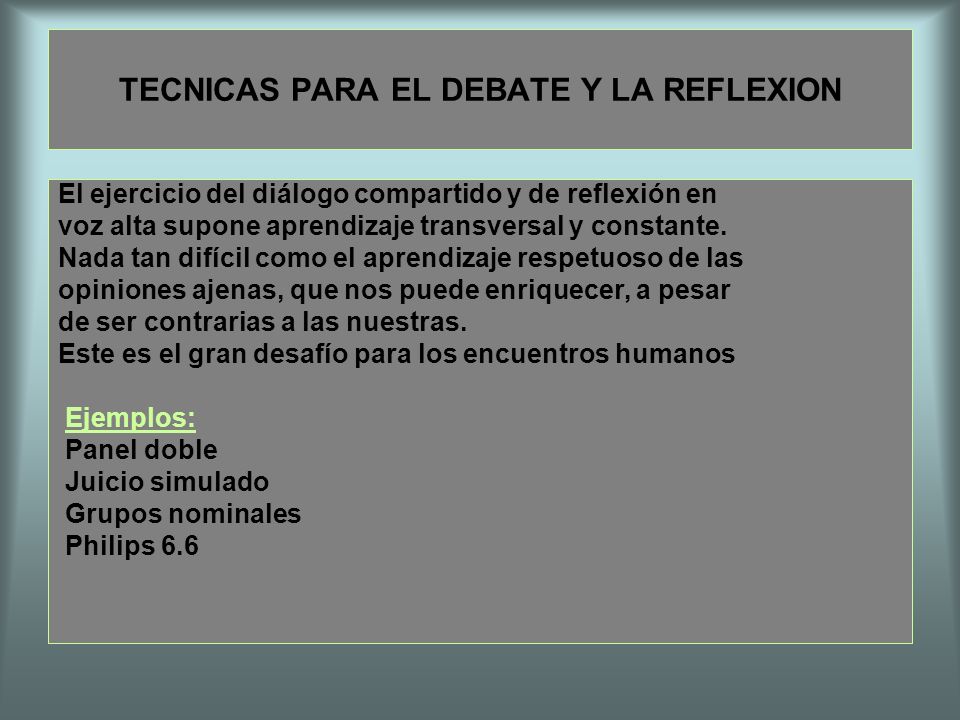 TECNICAS PARA EL DEBATE Y LA REFLEXION

El ejercicio del diálogo compartido y de reflexión en voz alta supone aprendizaje transversal y constante. Nada tan difícil como el aprendizaje respetuoso de las opiniones ajenas, que nos puede enriquecer, a pesar de ser contrarias a las nuestras.
Este es el gran desafío para los encuentros humanos

Ejemplos:
Panel doble
Juicio simulado
Grupos nominales
Philips 6.6